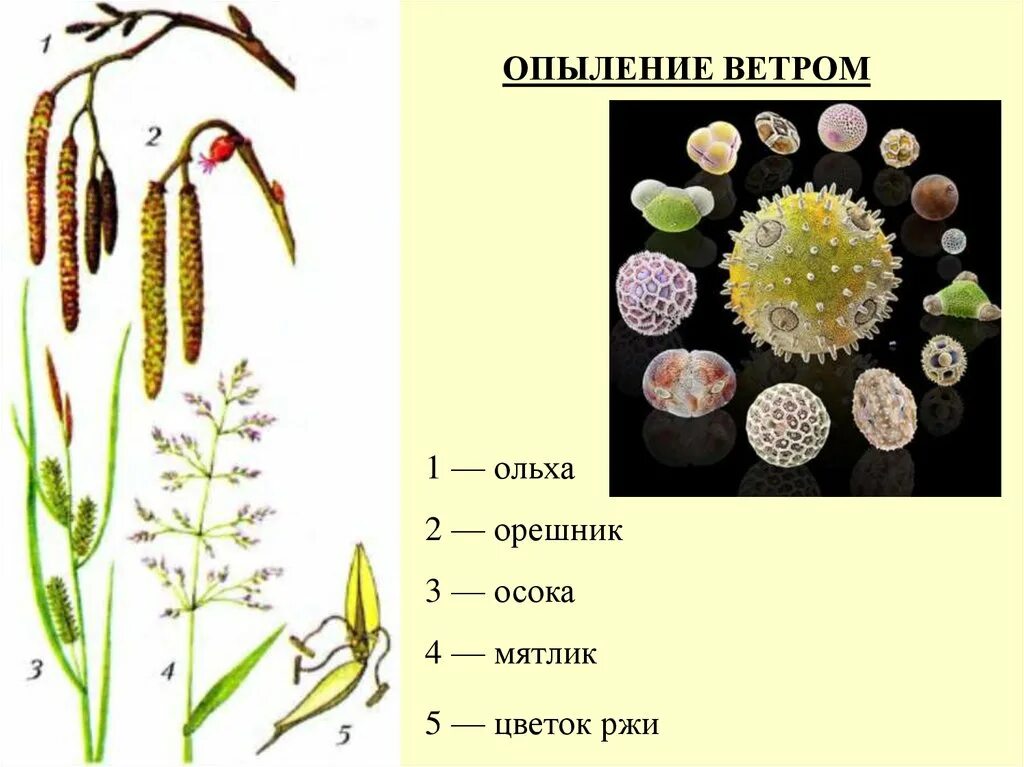 1

2

3

4

5

ОПЫЛЕНИЕ ВЕТРОМ

1 — ольха

2 — орешник

3 — осока

4 — мятлик

5 — цветок ржи